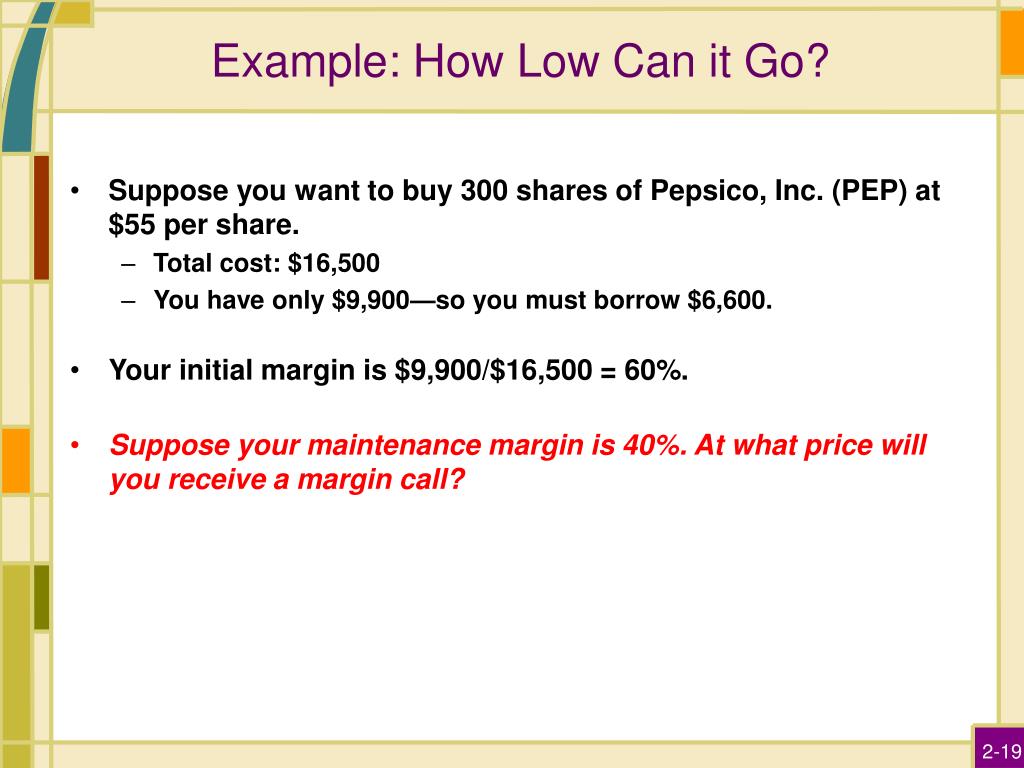 Example: How Low Can it Go?

• Suppose you want to buy 300 shares of Pepsico, Inc. (PEP) at \$55 per share.
– Total cost: \$16,500
– You have only \$9,900—so you must borrow \$6,600.

• Your initial margin is \$9,900/\$16,500 = 60%.

• Suppose your maintenance margin is 40%. At what price will you receive a margin call?

2-19